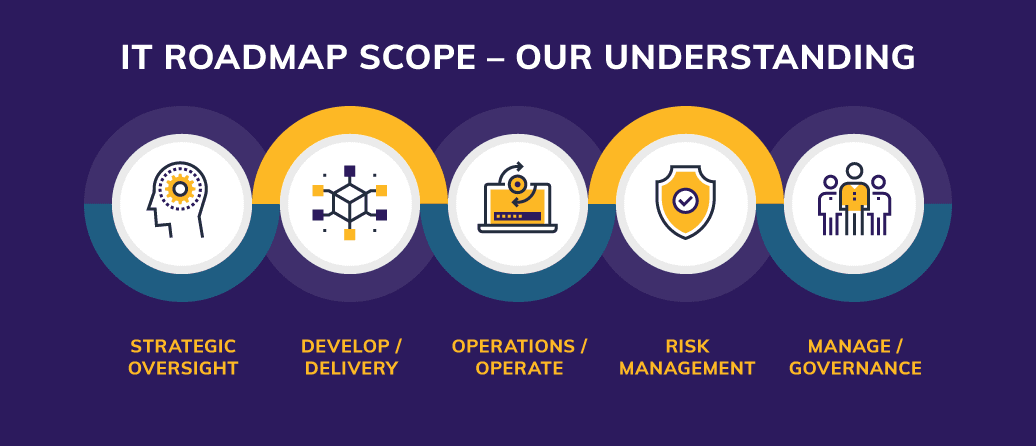 IT ROADMAP SCOPE – OUR UNDERSTANDING

STRATEGIC OVERSIGHT

DEVELOP / DELIVERY

OPERATIONS / OPERATE

RISK MANAGEMENT

MANAGE / GOVERNANCE